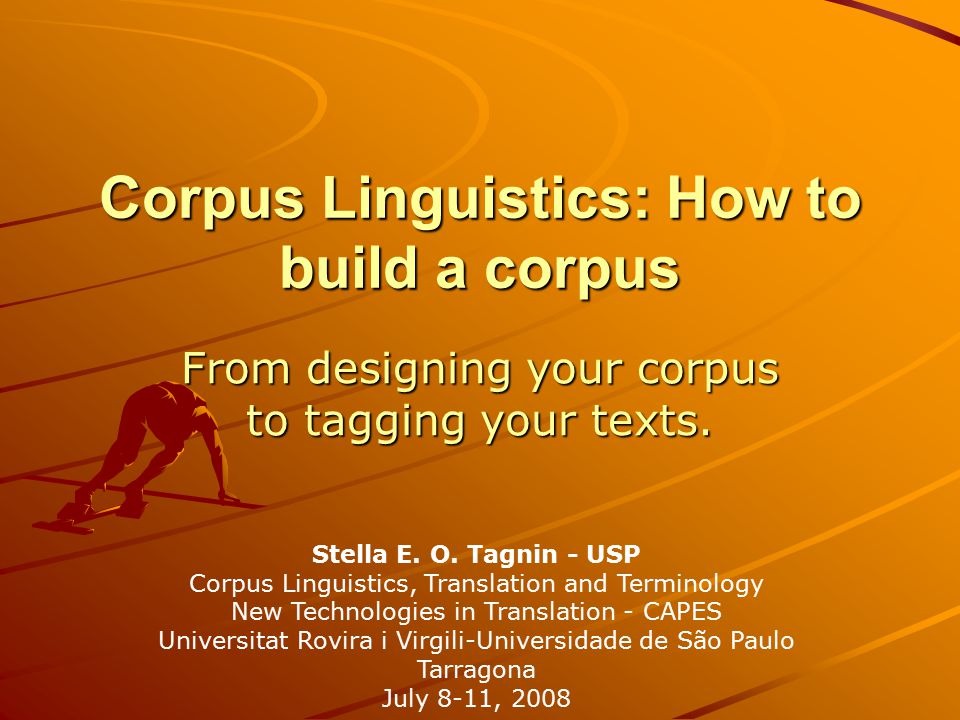 Corpus Linguistics: How to build a corpus

From designing your corpus to tagging your texts.

Stella E. O. Tagnin - USP
Corpus Linguistics, Translation and Terminology
New Technologies in Translation - CAPES
Universitat Rovira i Virgili-Universidade de São Paulo
Tarragona
July 8-11, 2008